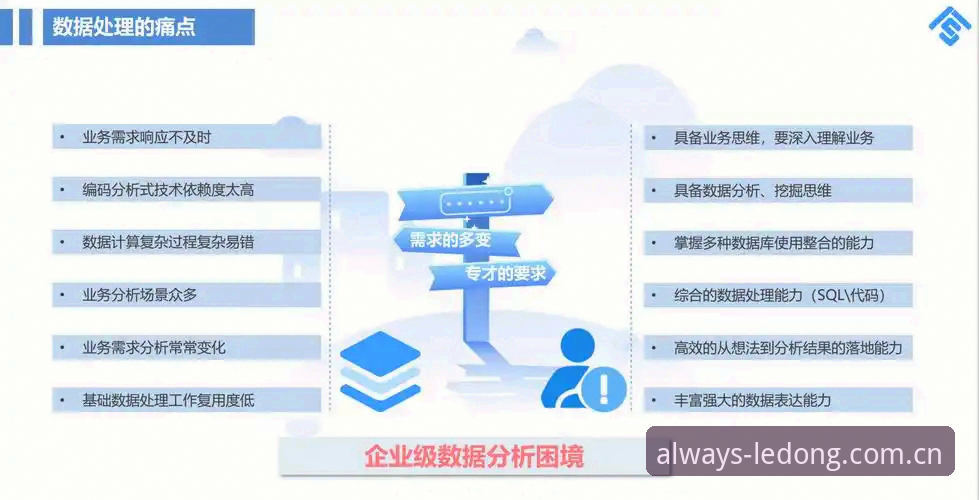 数据处理的痛点

• 业务需求响应不及时

• 编码分析式技术依赖度太高

• 数据计算复杂过程复杂易错

• 业务分析场景众多

• 业务需求分析常常变化

• 基础数据处理工作复用度低

需求的多变

专才的要求

• 具备业务思维，要深入理解业务

• 具备数据分析、挖掘思维

• 掌握多种数据库使用整合的能力

• 综合的数据处理能力（SQL\代码）

• 高效的从想法到分析结果的落地能力

• 丰富强大的数据表达能力

企业级数据分析困境

always-ledong.com.cn